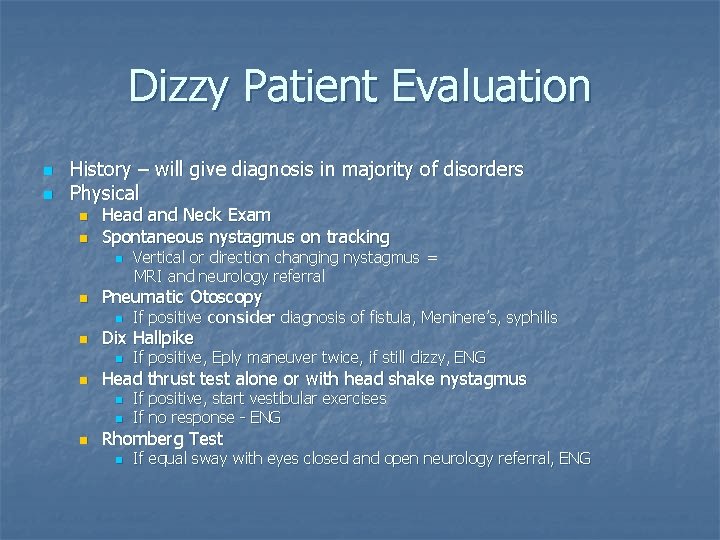 Dizzy Patient Evaluation

History – will give diagnosis in majority of disorders
Physical
Head and Neck Exam
Spontaneous nystagmus on tracking
Vertical or direction changing nystagmus = MRI and neurology referral
Pneumatic Otoscopy
If positive consider diagnosis of fistula, Meninere's, syphilis
Dix Hallpike
If positive, Eply maneuver twice, if still dizzy, ENG
Head thrust test alone or with head shake nystagmus
If positive, start vestibular exercises
If no response - ENG
Rhomberg Test
If equal sway with eyes closed and open neurology referral, ENG